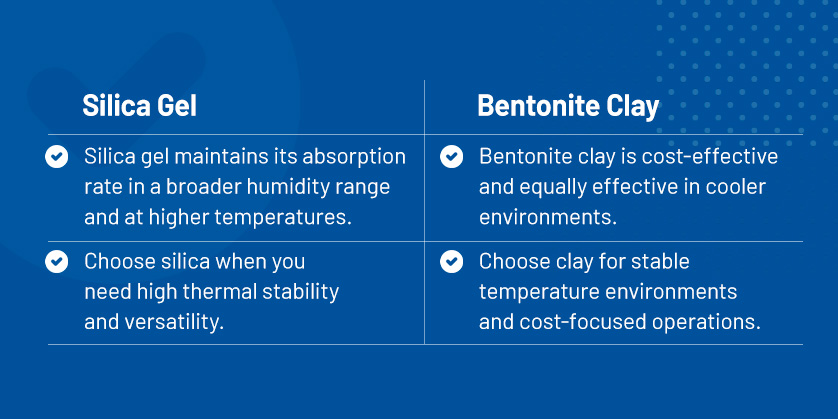 | Silica Gel | Bentonite Clay |
|---|---|
| Silica gel maintains its absorption rate in a broader humidity range and at higher temperatures. | Bentonite clay is cost-effective and equally effective in cooler environments. |
| Choose silica when you need high thermal stability and versatility. | Choose clay for stable temperature environments and cost-focused operations. |